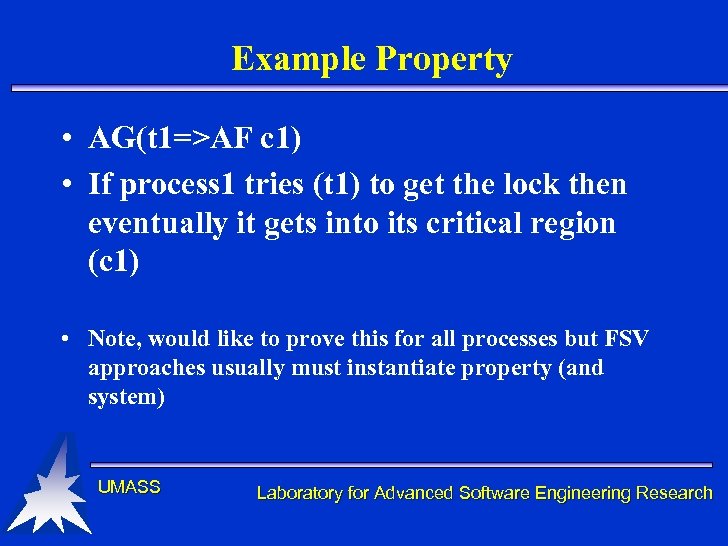 Example Property

• AG(t1=>AF c1)
• If process1 tries (t1) to get the lock then eventually it gets into its critical region (c1)

• Note, would like to prove this for all processes but FSV approaches usually must instantiate property (and system)

UMASS

Laboratory for Advanced Software Engineering Research